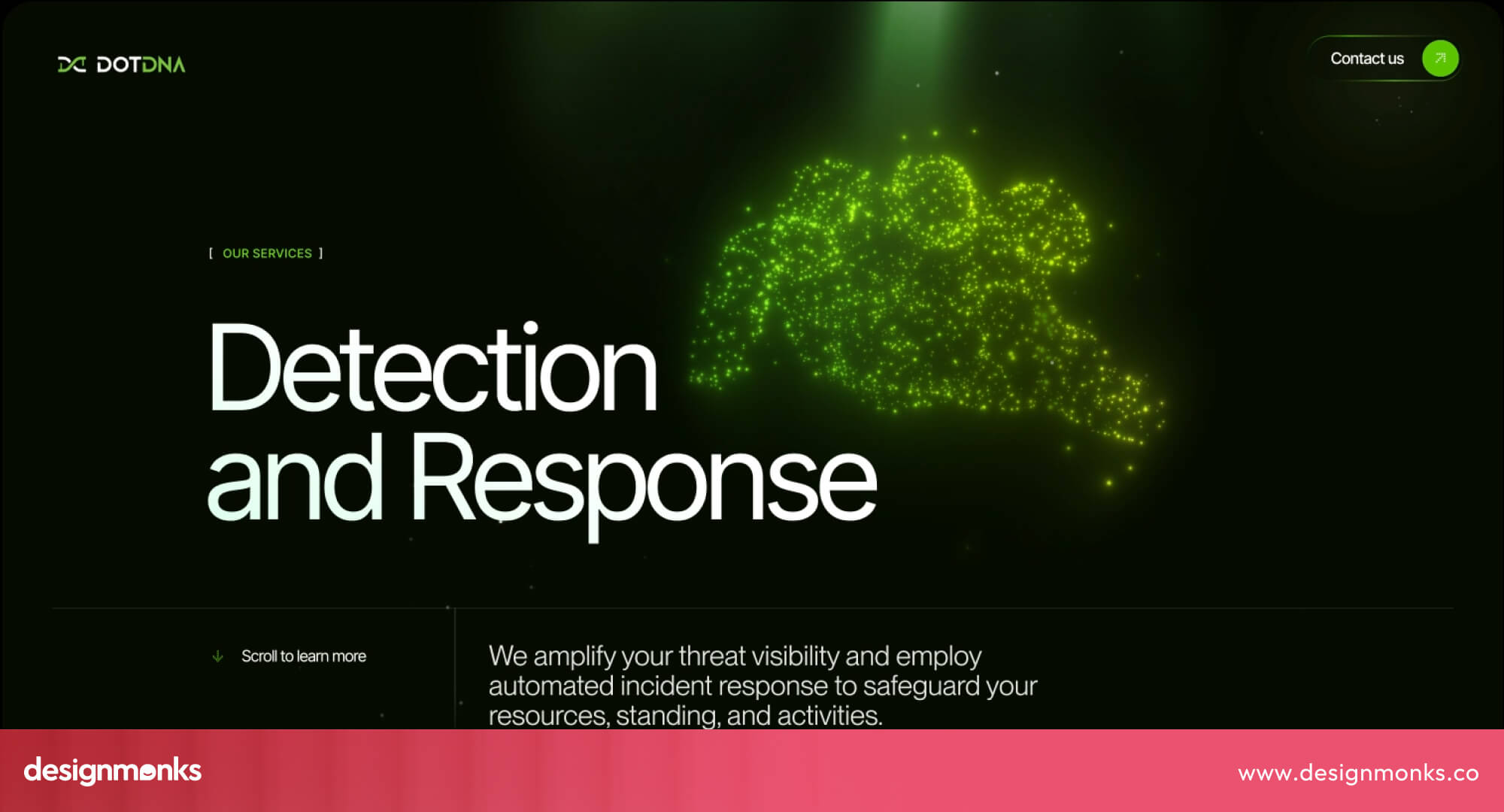 DOTDNA

Contact us

[ OUR SERVICES ]

Detection and Response

Scroll to learn more

We amplify your threat visibility and employ automated incident response to safeguard your resources, standing, and activities.

designmonks

www.designmonks.co